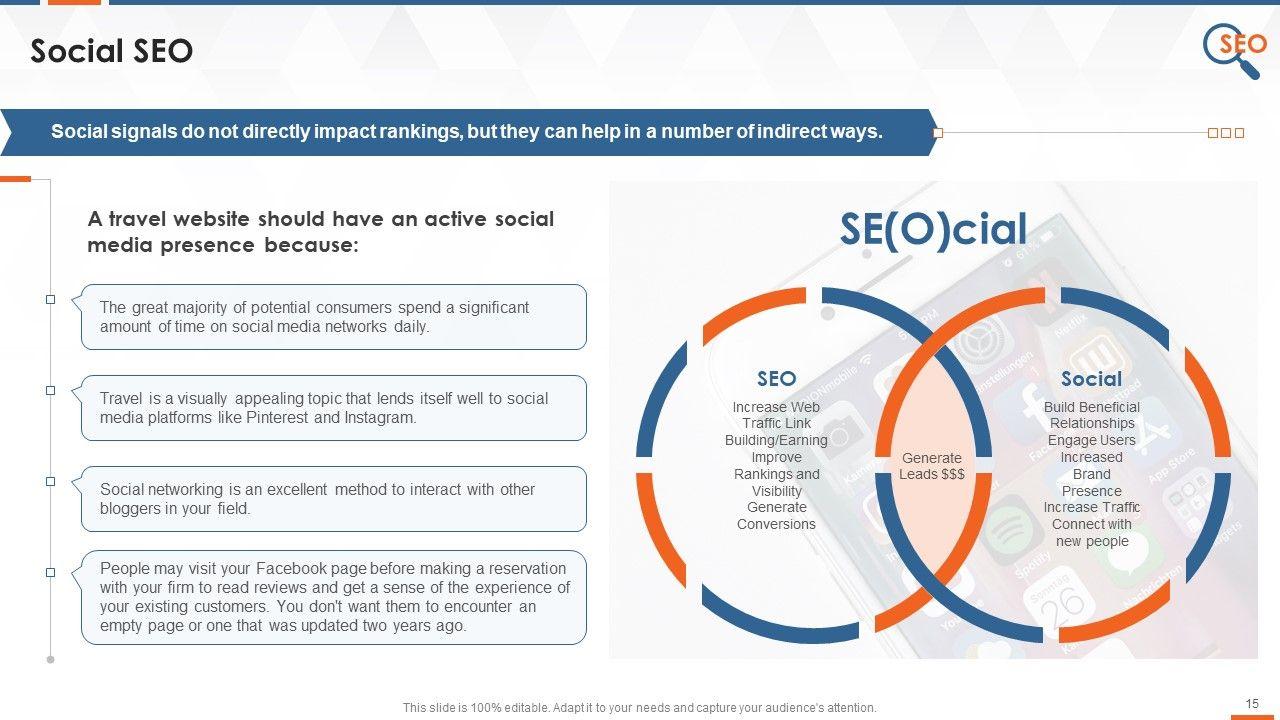 Social SEO

SEO

Social signals do not directly impact rankings, but they can help in a number of indirect ways.

A travel website should have an active social media presence because:

The great majority of potential consumers spend a significant amount of time on social media networks daily.

Travel is a visually appealing topic that lends itself well to social media platforms like Pinterest and Instagram.

Social networking is an excellent method to interact with other bloggers in your field.

People may visit your Facebook page before making a reservation with your firm to read reviews and get a sense of the experience of your existing customers. You don't want them to encounter an empty page or one that was updated two years ago.

SE(O)cial

SEO
Increase Web Traffic Link Building/Earning Improve Rankings and Visibility Generate Conversions

Generate Leads $$$

Social
Build Beneficial Relationships Engage Users Increased Brand Presence Increase Traffic Connect with new people

This slide is 100% editable. Adapt it to your needs and capture your audience's attention.

15